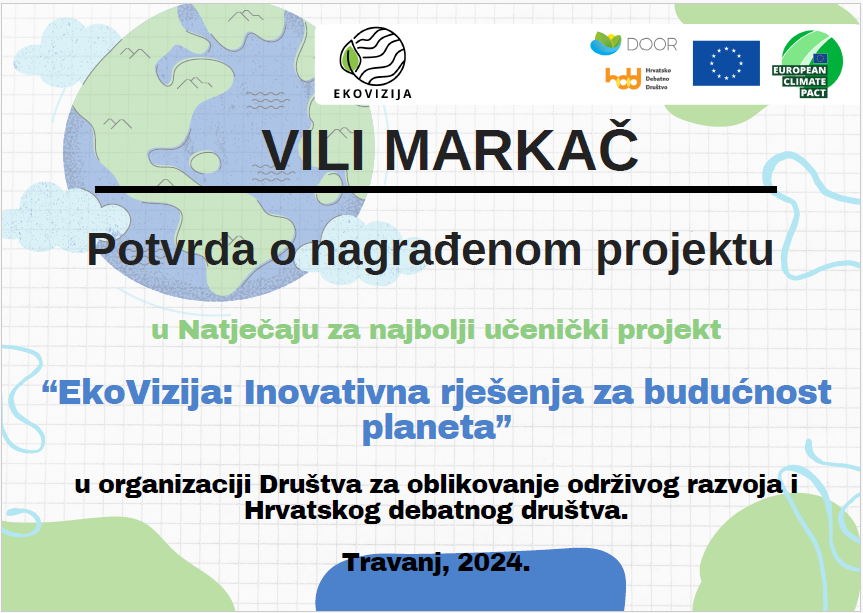 EKOVIZIJA

DOOR

hdd Hrvatsko Debatno Društvo

EUROPEAN CLIMATE PACT

VILI MARKAČ

Potvrda o nagrađenom projektu

u Natječaju za najbolji učenički projekt

“EkoVizija: Inovativna rješenja za budućnost planeta”

u organizaciji Društva za oblikovanje održivog razvoja i Hrvatskog debatnog društva.

Travanj, 2024.